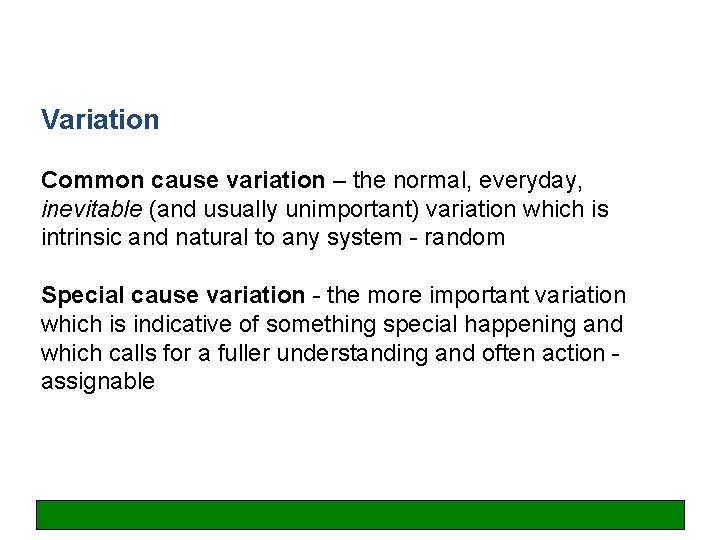 Variation

Common cause variation – the normal, everyday, inevitable (and usually unimportant) variation which is intrinsic and natural to any system - random

Special cause variation - the more important variation which is indicative of something special happening and which calls for a fuller understanding and often action - assignable